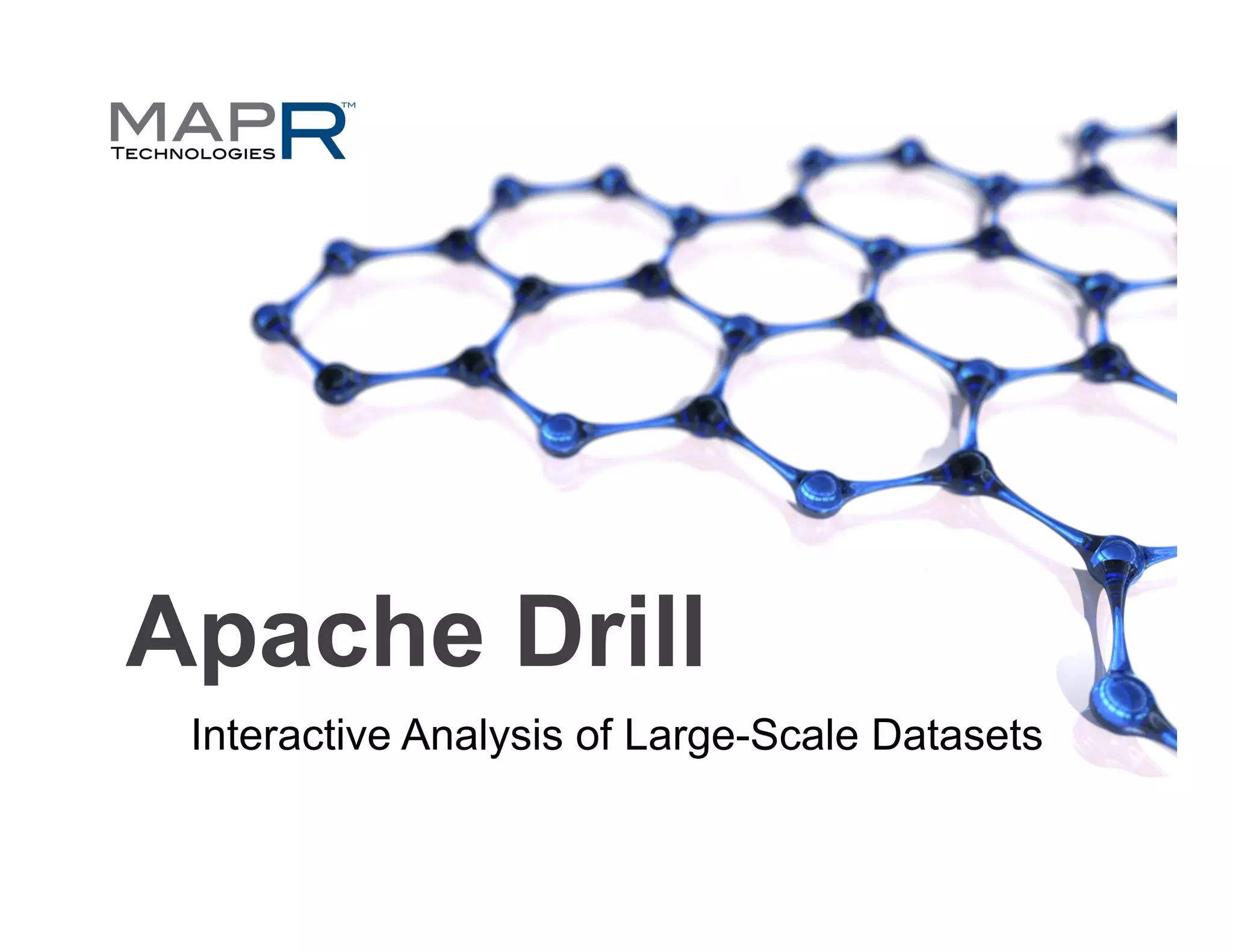 MAPR™
TECHNOLOGIES

Apache Drill

Interactive Analysis of Large-Scale Datasets